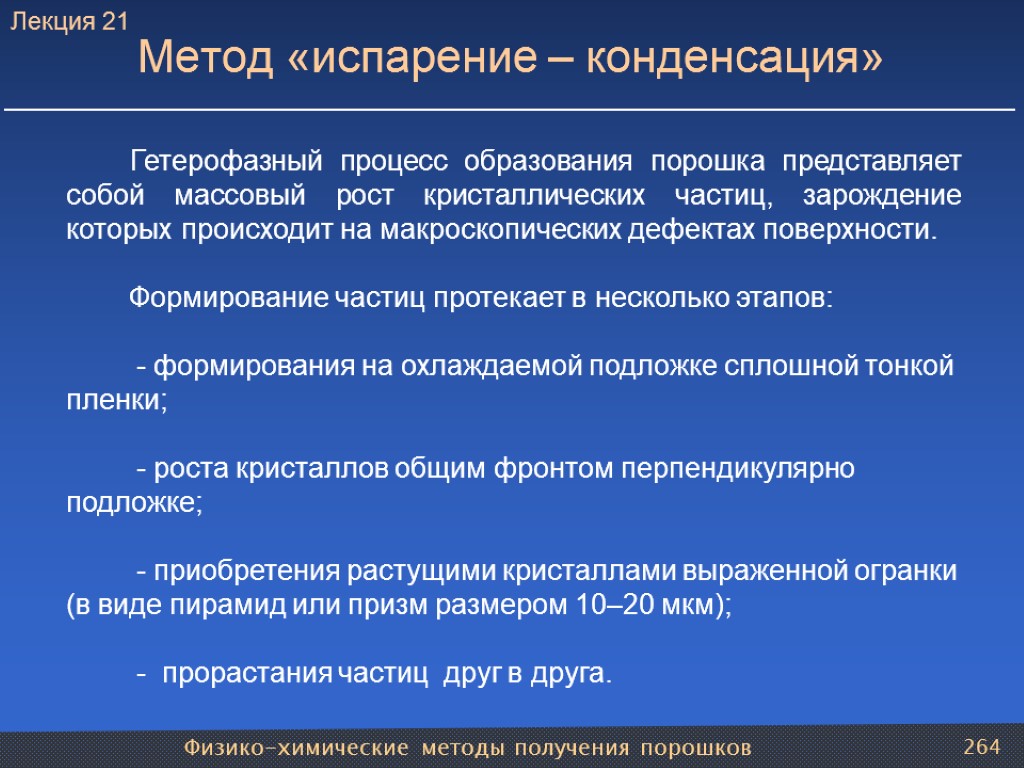 Лекция 21

Метод «испарение – конденсация»

Гетерофазный процесс образования порошка представляет собой массовый рост кристаллических частиц, зарождение которых происходит на макроскопических дефектах поверхности.

Формирование частиц протекает в несколько этапов:

- формирования на охлаждаемой подложке сплошной тонкой пленки;

- роста кристаллов общим фронтом перпендикулярно подложке;

- приобретения растущими кристаллами выраженной огранки (в виде пирамид или призм размером 10–20 мкм);

- прорастания частиц друг в друга.

Физико-химические методы получения порошков

264